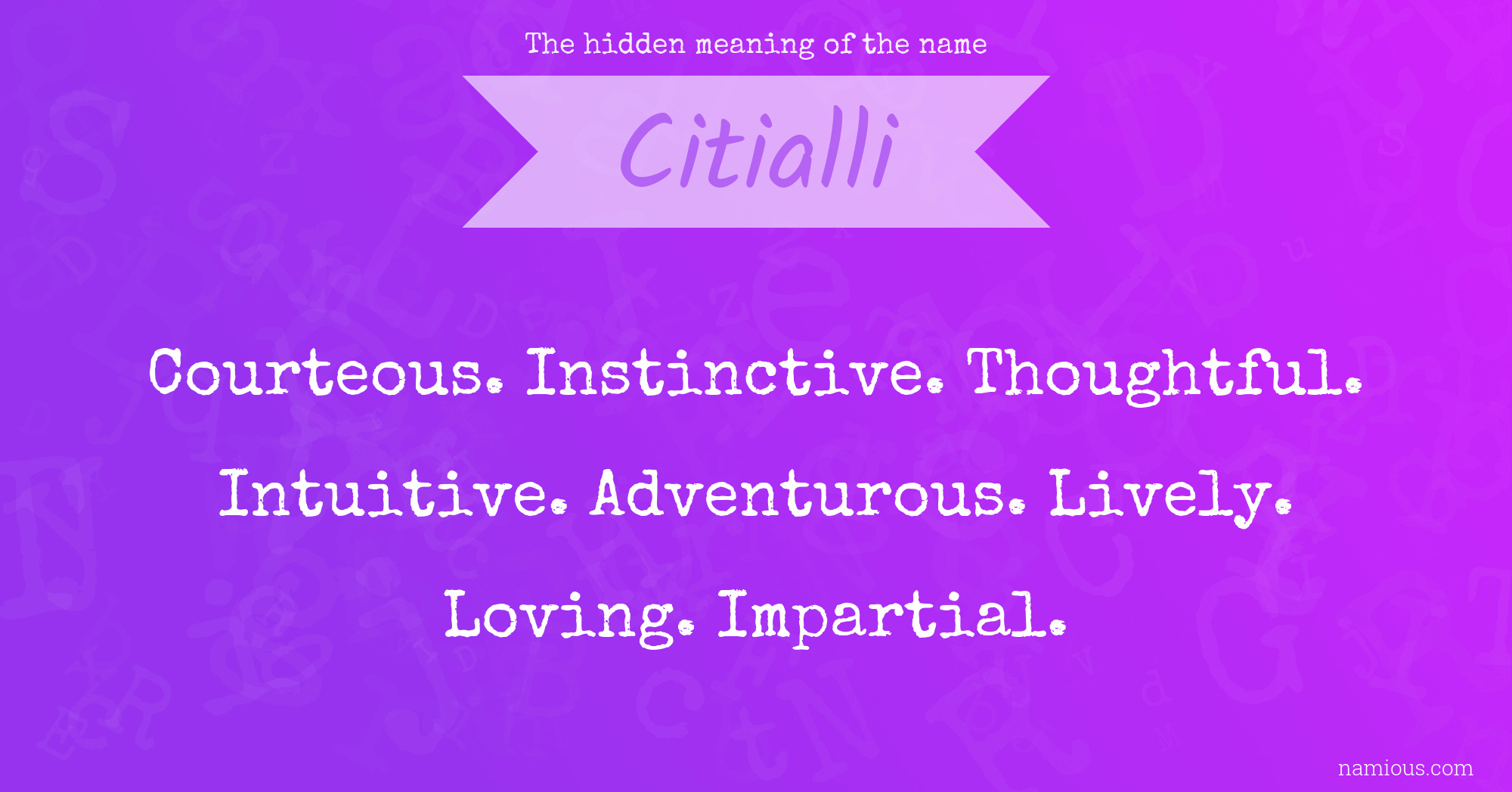 The hidden meaning of the name

Citialli

Courteous. Instinctive. Thoughtful. Intuitive. Adventurous. Lively. Loving. Impartial.

namious.com